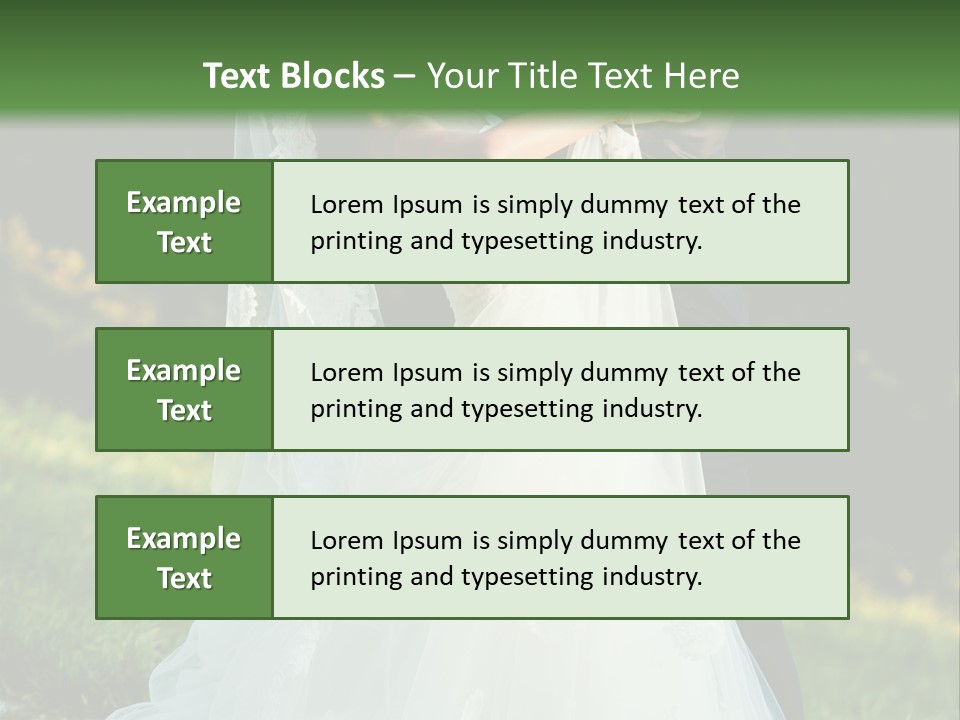 Text Blocks – Your Title Text Here

Example Text

Lorem Ipsum is simply dummy text of the printing and typesetting industry.

Example Text

Lorem Ipsum is simply dummy text of the printing and typesetting industry.

Example Text

Lorem Ipsum is simply dummy text of the printing and typesetting industry.